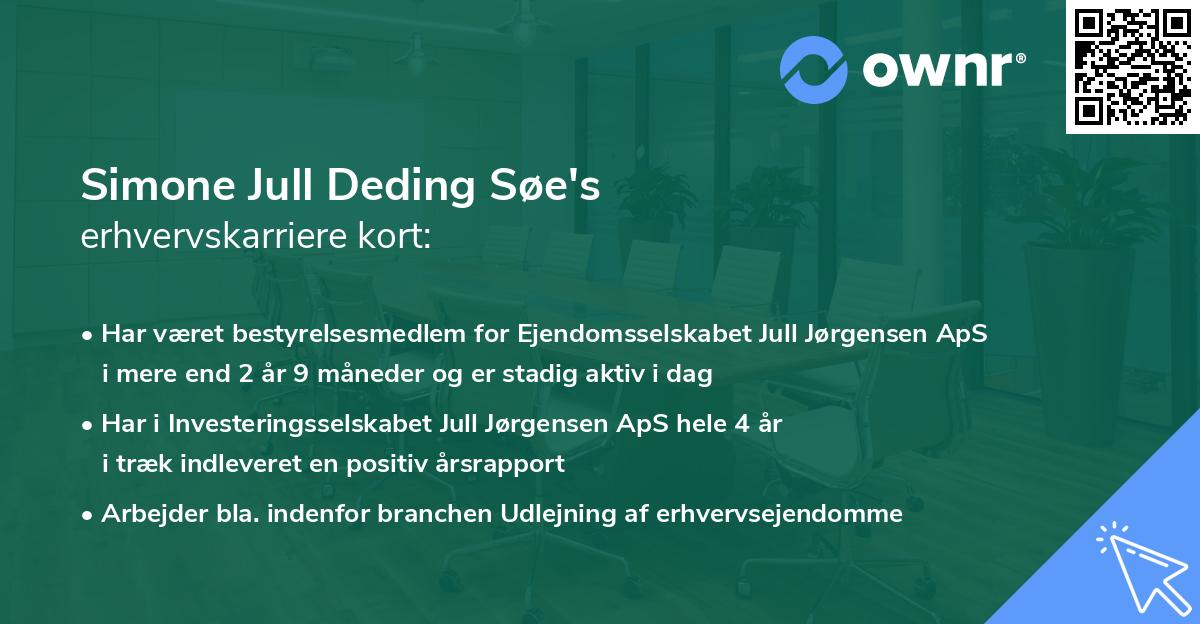 ownr®

Simone Jull Deding Søe's
erhvervskarriere kort:

• Har været bestyrelsesmedlem for Ejendomsselskabet Jull Jørgensen ApS i mere end 2 år 9 måneder og er stadig aktiv i dag

• Har i Investeringsselskabet Jull Jørgensen ApS hele 4 år i træk indleveret en positiv årsrapport

• Arbejder bla. indenfor branchen Udlejning af erhvervsejendomme